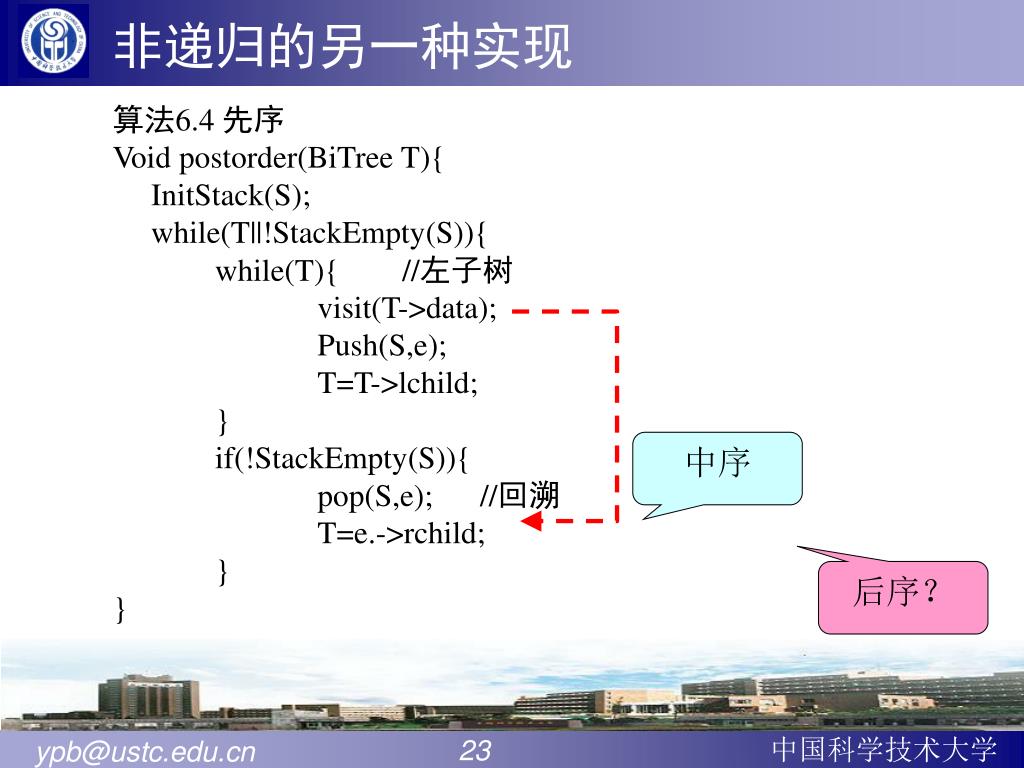 非递归的另一种实现

算法6.4 先序
Void postorder(BiTree T){
InitStack(S);
while(T||!StackEmpty(S)){
while(T){ //左子树
visit(T->data);
Push(S,e);
T=T->lchild;
}
if(!StackEmpty(S)){
pop(S,e); //回溯
T=e.->rchild;
}
}

中序

后序？

ypb@ustc.edu.cn 23 中国科学技术大学